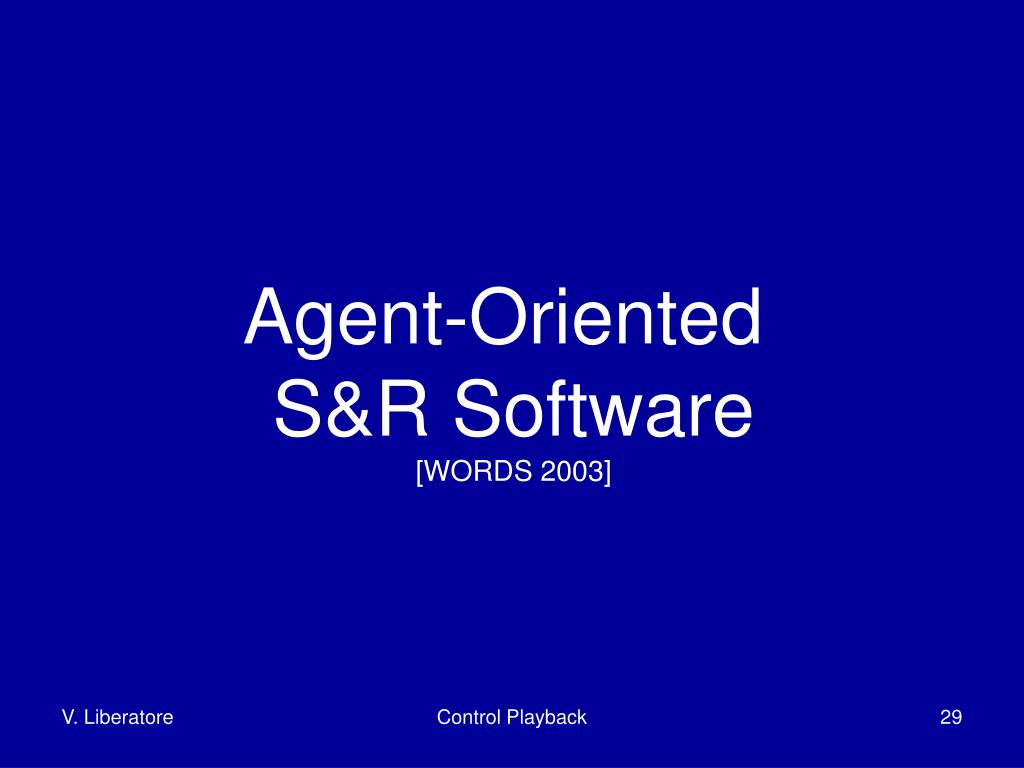 Agent-Oriented
S&R Software
[WORDS 2003]

V. Liberatore

Control Playback

29